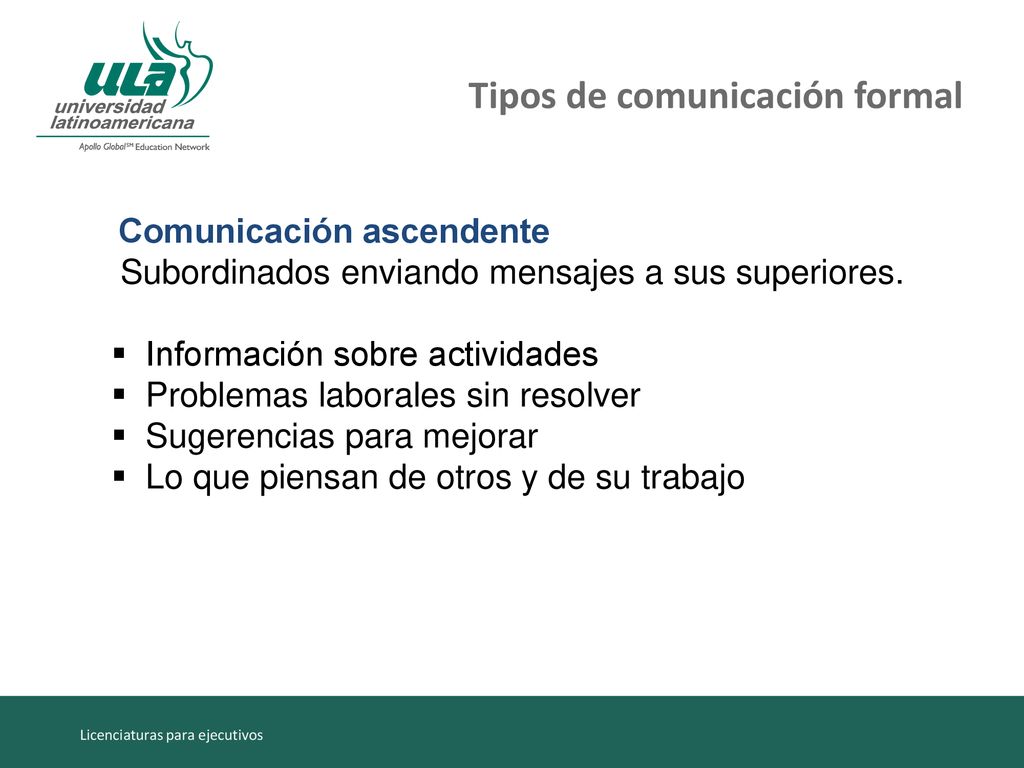 ULA
universidad latinoamericana
Apollo Global℠ Education Network

Tipos de comunicación formal

Comunicación ascendente
Subordinados enviando mensajes a sus superiores.

▪ Información sobre actividades
▪ Problemas laborales sin resolver
▪ Sugerencias para mejorar
▪ Lo que piensan de otros y de su trabajo

Licenciaturas para ejecutivos